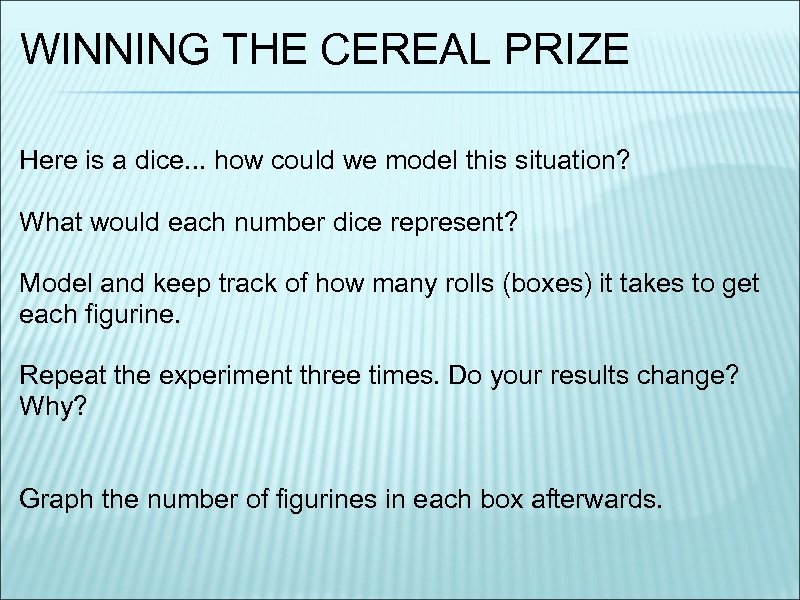 WINNING THE CEREAL PRIZE

Here is a dice... how could we model this situation?

What would each number dice represent?

Model and keep track of how many rolls (boxes) it takes to get each figurine.

Repeat the experiment three times. Do your results change? Why?

Graph the number of figurines in each box afterwards.